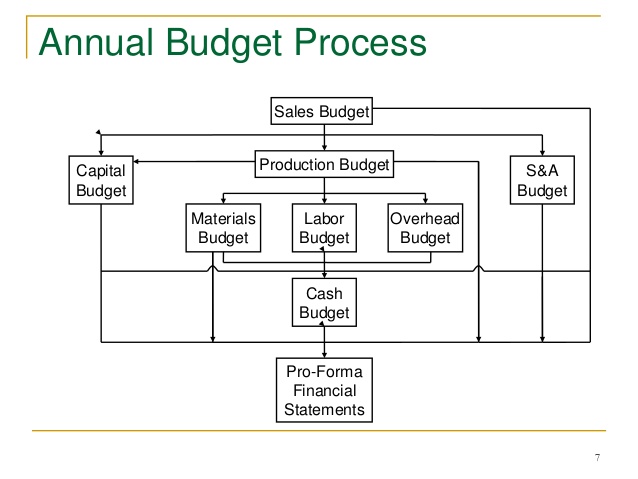 Annual Budget Process

Sales Budget

Capital Budget

Production Budget

S&A Budget

Materials Budget

Labor Budget

Overhead Budget

Cash Budget

Pro-Forma Financial Statements

7